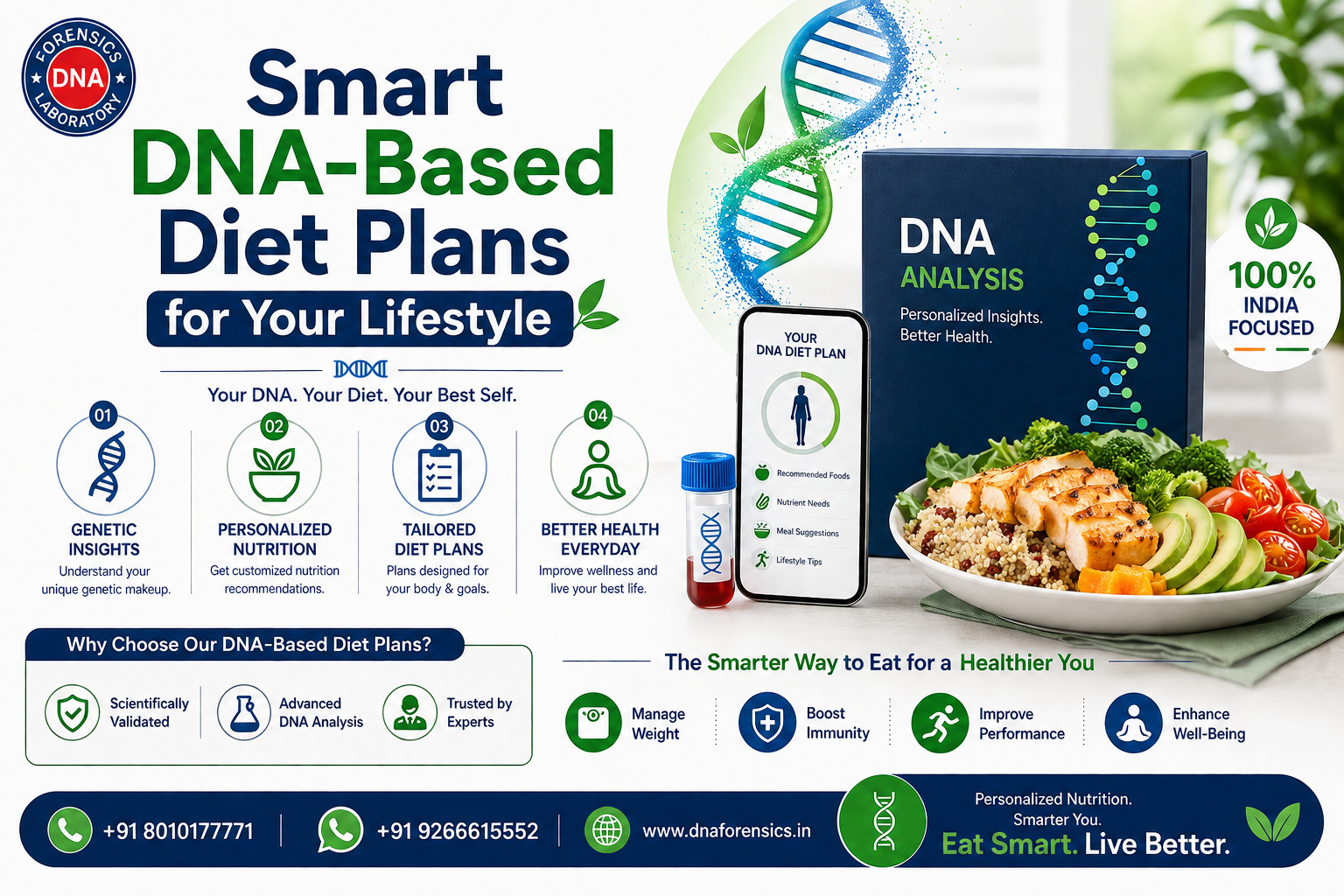 FORENSICS DNA LABORATORY

Smart DNA-Based Diet Plans for Your Lifestyle

Your DNA. Your Diet. Your Best Self.

01
GENETIC INSIGHTS
Understand your unique genetic makeup.

02
PERSONALIZED NUTRITION
Get customized nutrition recommendations.

03
TAILORED DIET PLANS
Plans designed for your body & goals.

04
BETTER HEALTH EVERYDAY
Improve wellness and live your best life.

YOUR DNA DIET PLAN
Recommended Foods
Nutrient Needs
Meal Suggestions
Lifestyle Tips

DNA
ANALYSIS
Personalized Insights. Better Health.

100% INDIA FOCUSED

Why Choose Our DNA-Based Diet Plans?

Scientifically Validated
Advanced DNA Analysis
Trusted by Experts

The Smarter Way to Eat for a Healthier You

Manage Weight
Boost Immunity
Improve Performance
Enhance Well-Being

+91 8010177771
+91 9266615552
www.dnaforensics.in

Personalized Nutrition. Smarter You.
Eat Smart. Live Better.